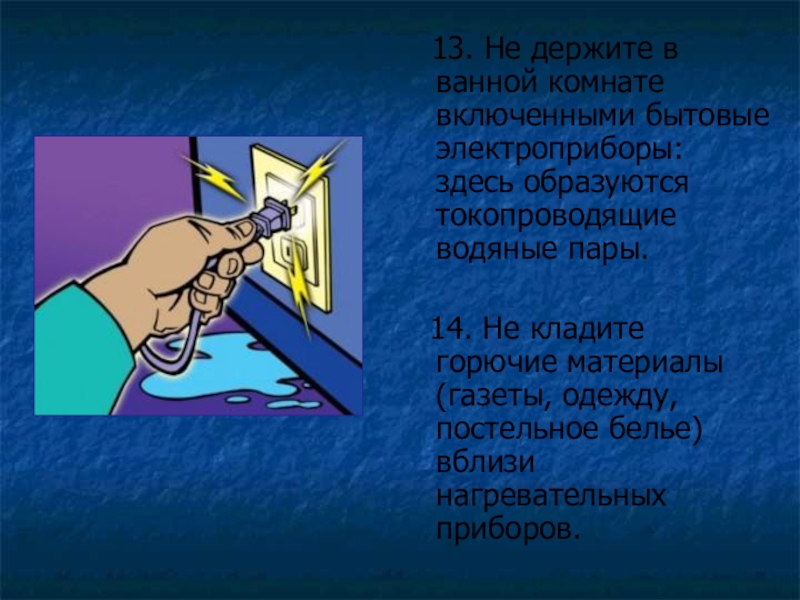 13. Не держите в ванной комнате включенными бытовые электроприборы: здесь образуются токопроводящие водяные пары.

14. Не кладите горючие материалы (газеты, одежду, постельное белье) вблизи нагревательных приборов.